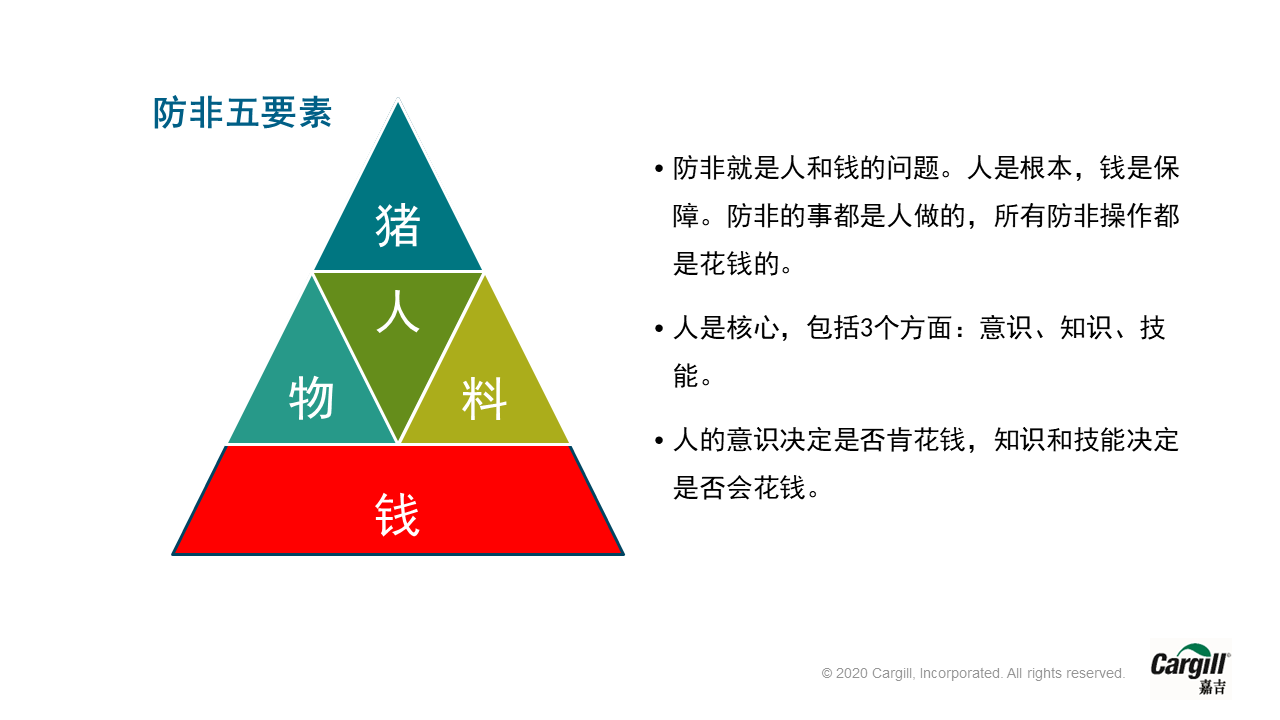 防非五要素

猪

人

物

料

钱

• 防非就是人和钱的问题。人是根本，钱是保障。防非的事都是人做的，所有防非操作都是花钱的。

• 人是核心，包括3个方面：意识、知识、技能。

• 人的意识决定是否肯花钱，知识和技能决定是否会花钱。

© 2020 Cargill, Incorporated. All rights reserved.

Cargill®
嘉吉